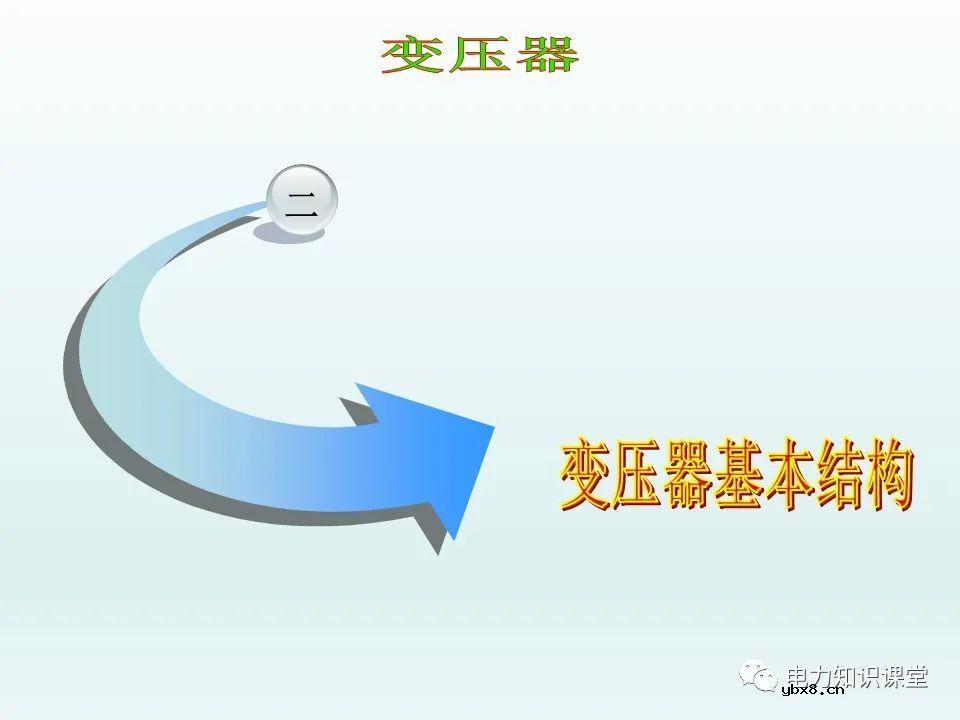 变压器

二

变压器基本结构

电力知识课堂
ybx8.cn